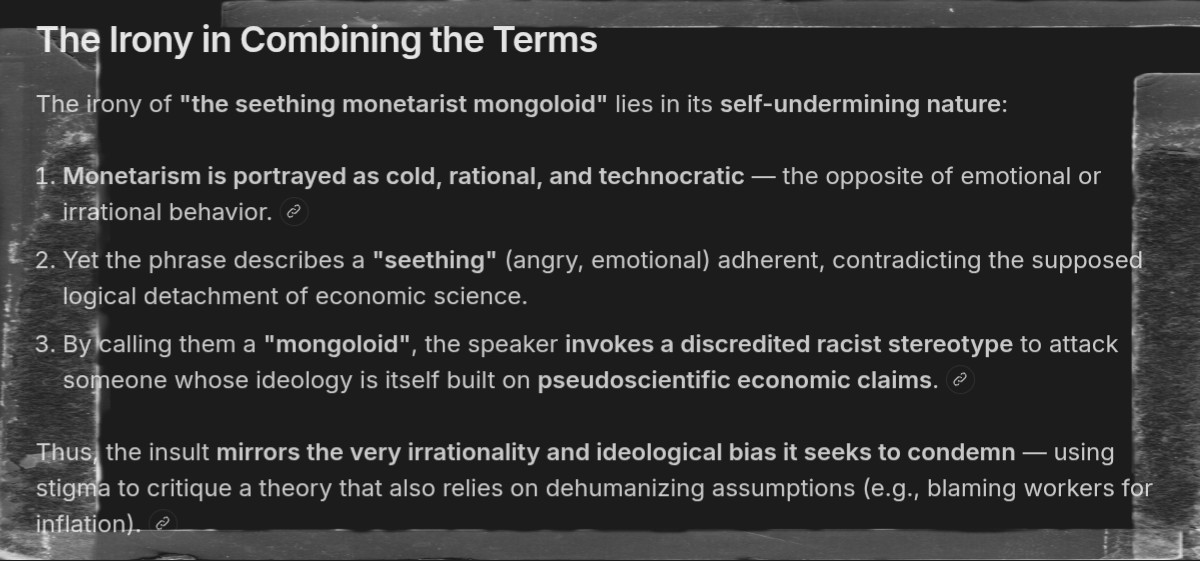 The Irony in Combining the Terms

The irony of "the seething monetarist mongoloid" lies in its self-undermining nature:

1. Monetarism is portrayed as cold, rational, and technocratic — the opposite of emotional or irrational behavior.
2. Yet the phrase describes a "seething" (angry, emotional) adherent, contradicting the supposed logical detachment of economic science.
3. By calling them a "mongoloid", the speaker invokes a discredited racist stereotype to attack someone whose ideology is itself built on pseudoscientific economic claims.

Thus, the insult mirrors the very irrationality and ideological bias it seeks to condemn — using stigma to critique a theory that also relies on dehumanizing assumptions (e.g., blaming workers for inflation).